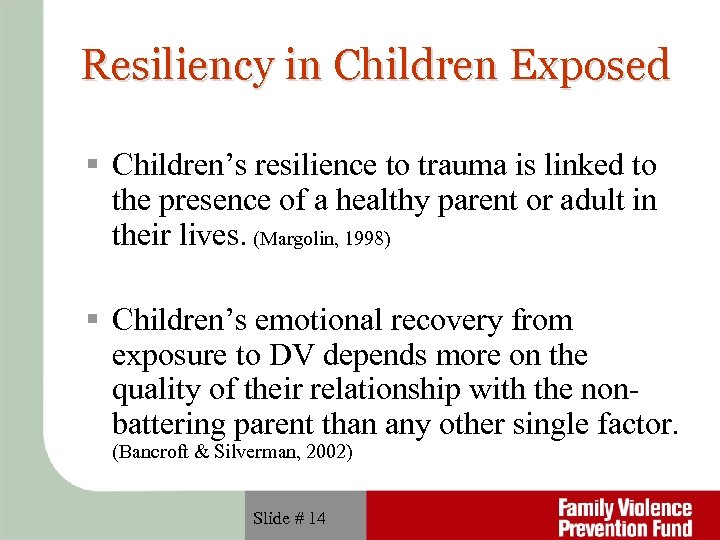 Resiliency in Children Exposed

▪ Children's resilience to trauma is linked to the presence of a healthy parent or adult in their lives. (Margolin, 1998)

▪ Children's emotional recovery from exposure to DV depends more on the quality of their relationship with the non-battering parent than any other single factor. (Bancroft & Silverman, 2002)

Slide # 14

Family Violence Prevention Fund